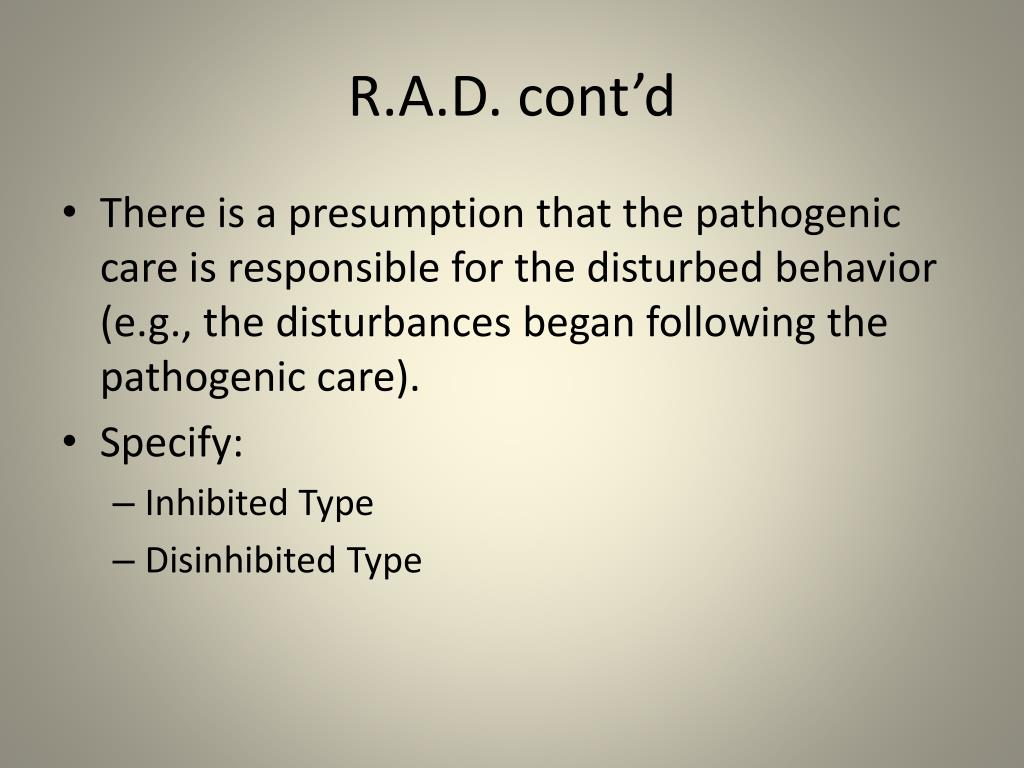 R.A.D. cont’d

• There is a presumption that the pathogenic care is responsible for the disturbed behavior (e.g., the disturbances began following the pathogenic care).
• Specify:
– Inhibited Type
– Disinhibited Type